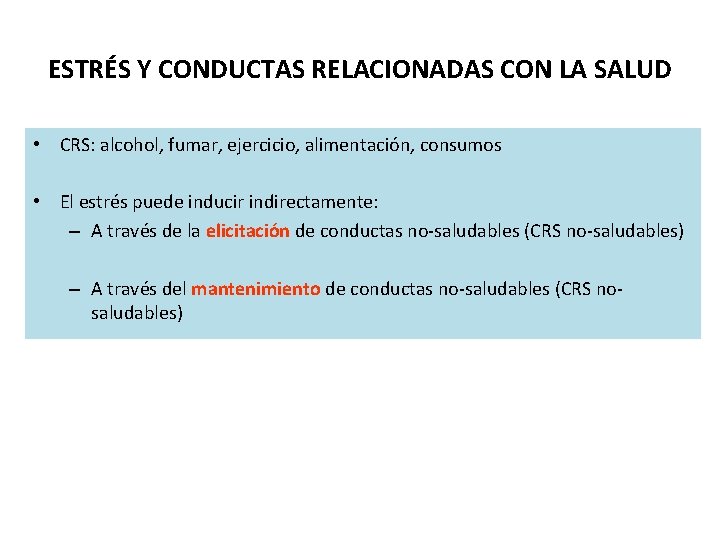 ESTRÉS Y CONDUCTAS RELACIONADAS CON LA SALUD

• CRS: alcohol, fumar, ejercicio, alimentación, consumos

• El estrés puede inducir indirectamente:
– A través de la elicitación de conductas no-saludables (CRS no-saludables)

– A través del mantenimiento de conductas no-saludables (CRS no-saludables)